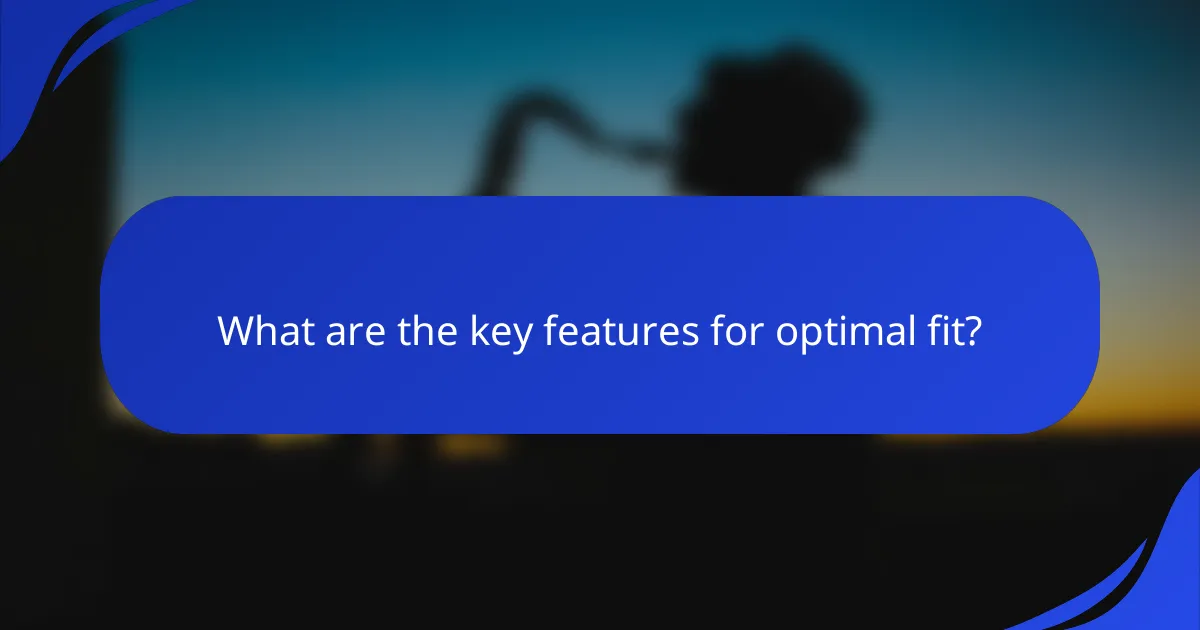 What are the key features for optimal fit?